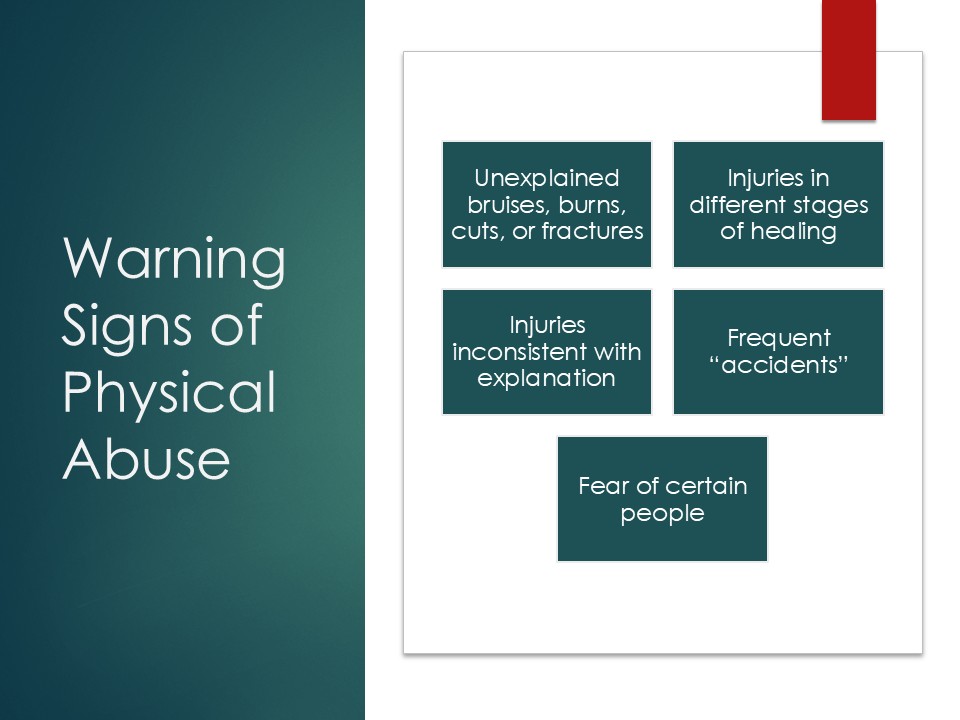 Warning Signs of Physical Abuse

Unexplained bruises, burns, cuts, or fractures

Injuries in different stages of healing

Injuries inconsistent with explanation

Frequent “accidents”

Fear of certain people